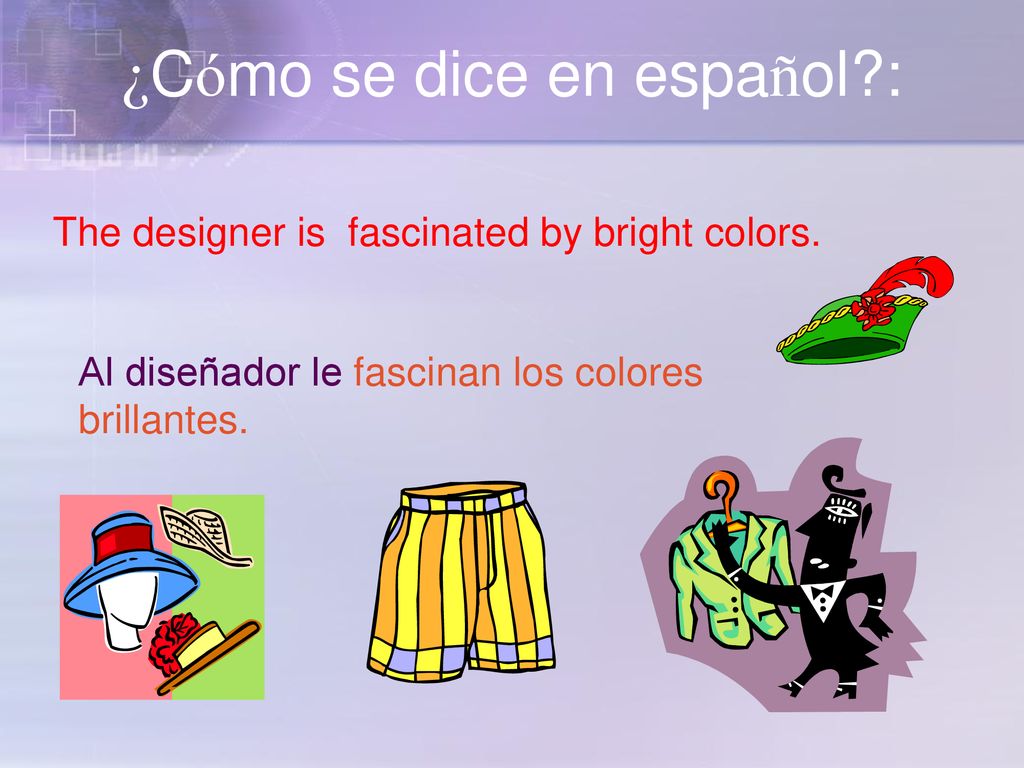 ¿Cómo se dice en español?:

The designer is fascinated by bright colors.

Al diseñador le fascinan los colores brillantes.